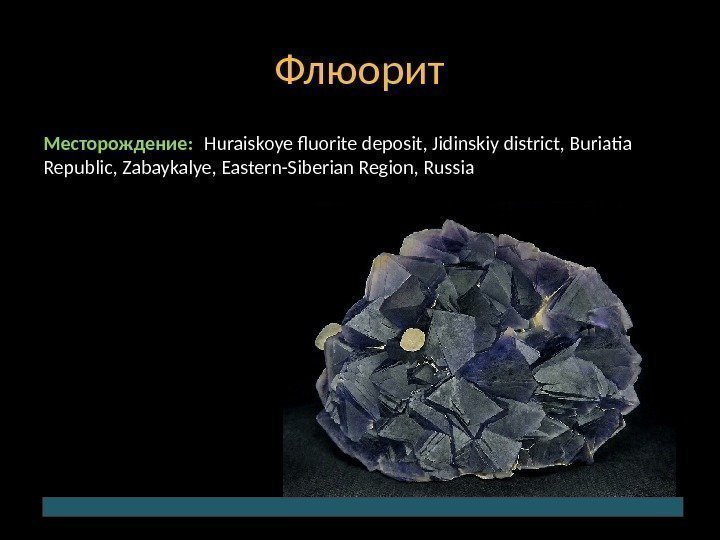 Флюорит

Месторождение: Huraiskoye fluorite deposit, Jidinskiy district, Buriatia Republic, Zabaykalye, Eastern-Siberian Region, Russia